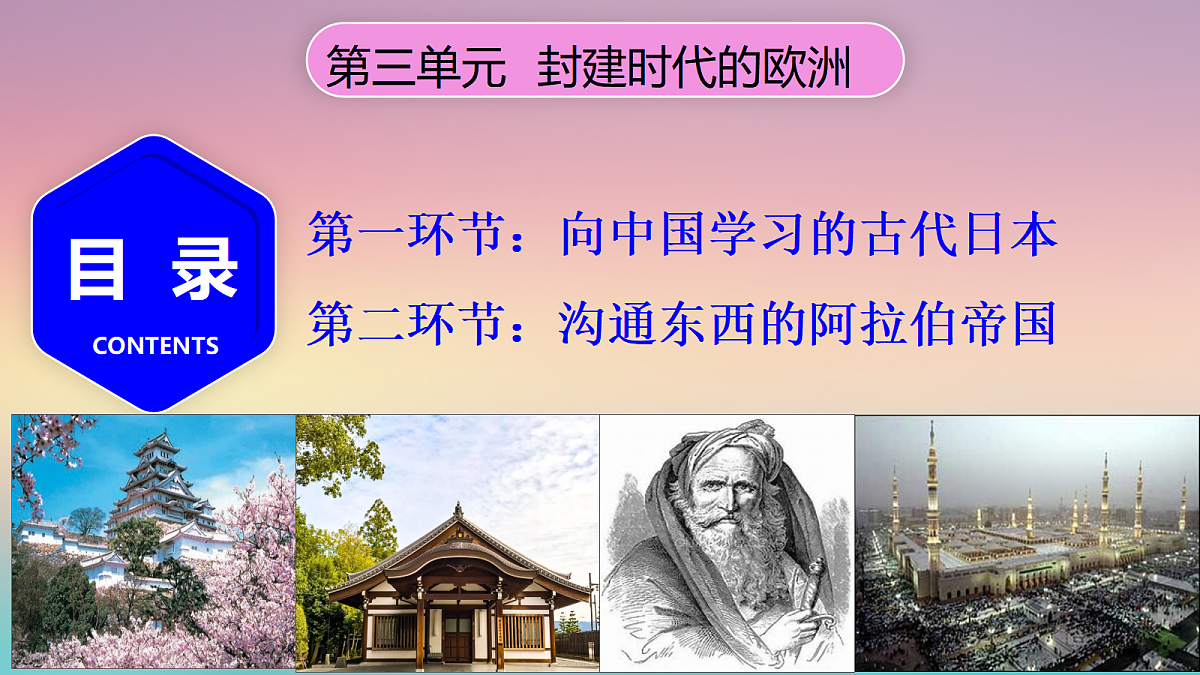 第三单元 封建时代的欧洲

目 录
CONTENTS

第一环节：向中国学习的古代日本
第二环节：沟通东西的阿拉伯帝国